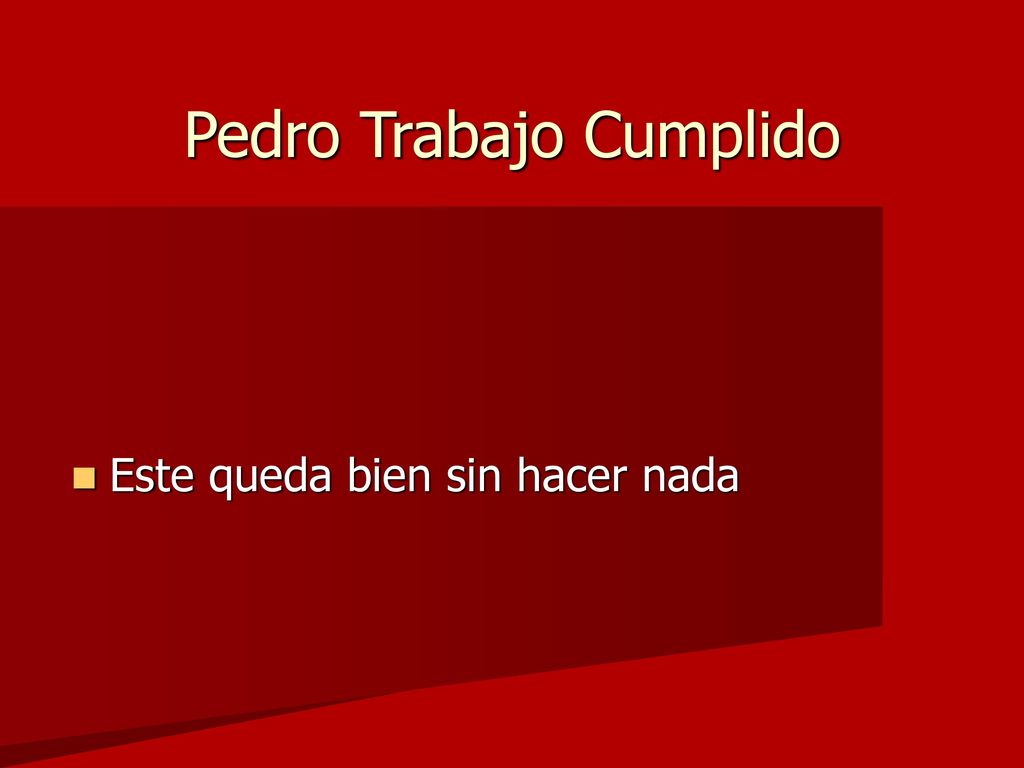 Pedro Trabajo Cumplido

Este queda bien sin hacer nada